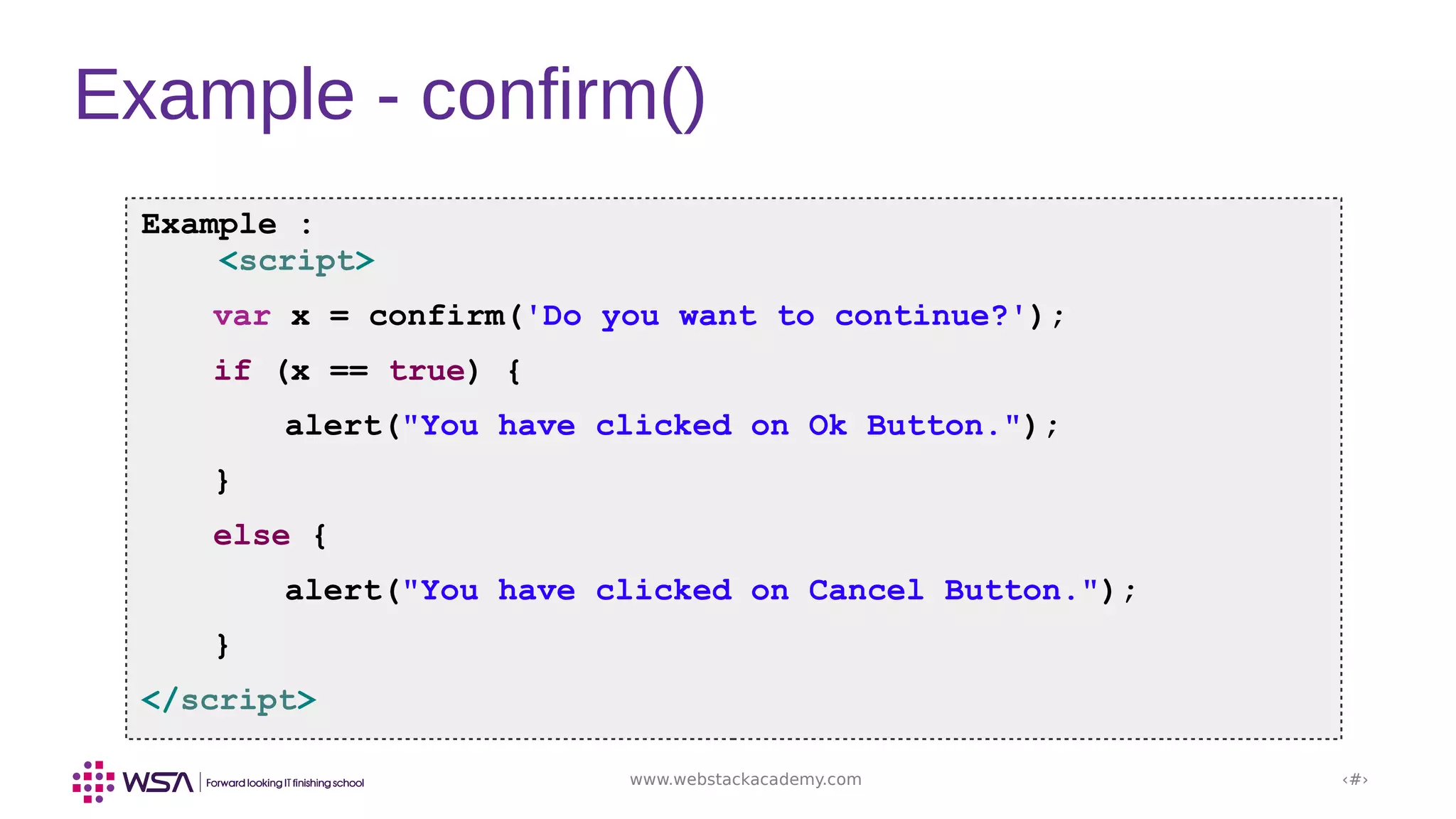 Example - confirm()

Example :
<script>
var x = confirm('Do you want to continue?');
if (x == true) {
alert("You have clicked on Ok Button.");
}
else {
alert("You have clicked on Cancel Button.");
}
</script>

WSA | Forward looking IT finishing school

www.webstackacademy.com

‹#›